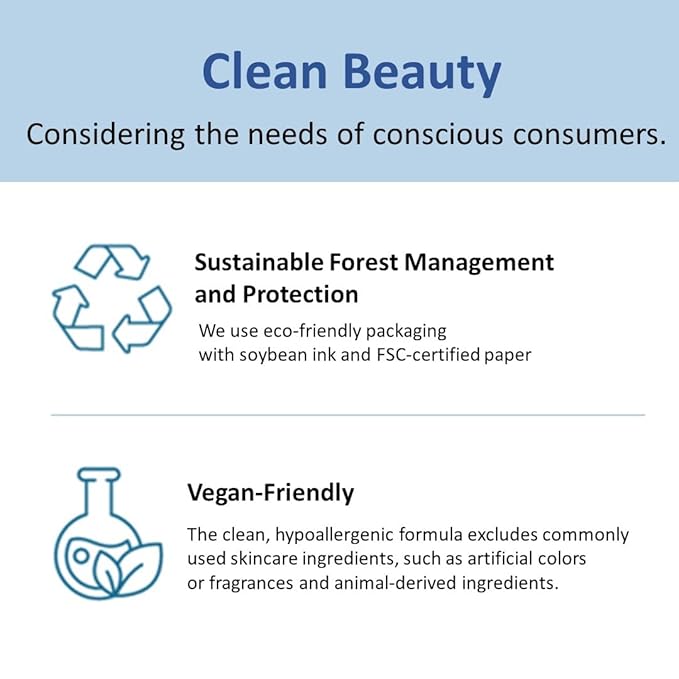 Clean Beauty

Considering the needs of conscious consumers.

Sustainable Forest Management and Protection

We use eco-friendly packaging with soybean ink and FSC-certified paper

Vegan-Friendly

The clean, hypoallergenic formula excludes commonly used skincare ingredients, such as artificial colors or fragrances and animal-derived ingredients.